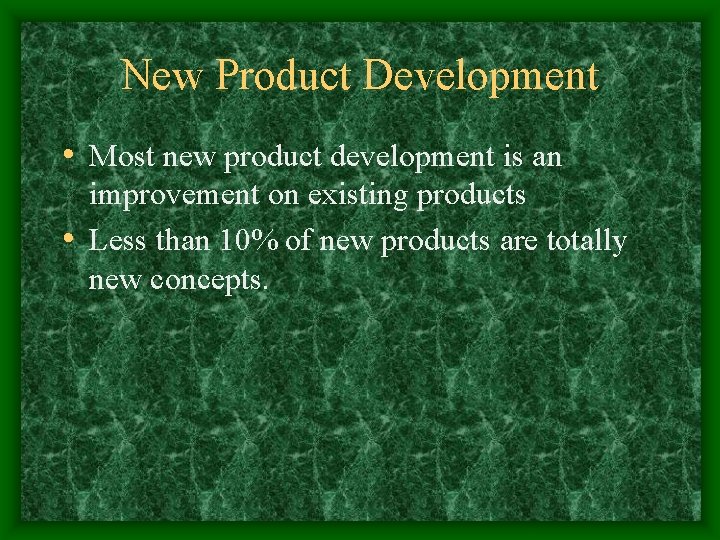 New Product Development

• Most new product development is an improvement on existing products
• Less than 10% of new products are totally new concepts.